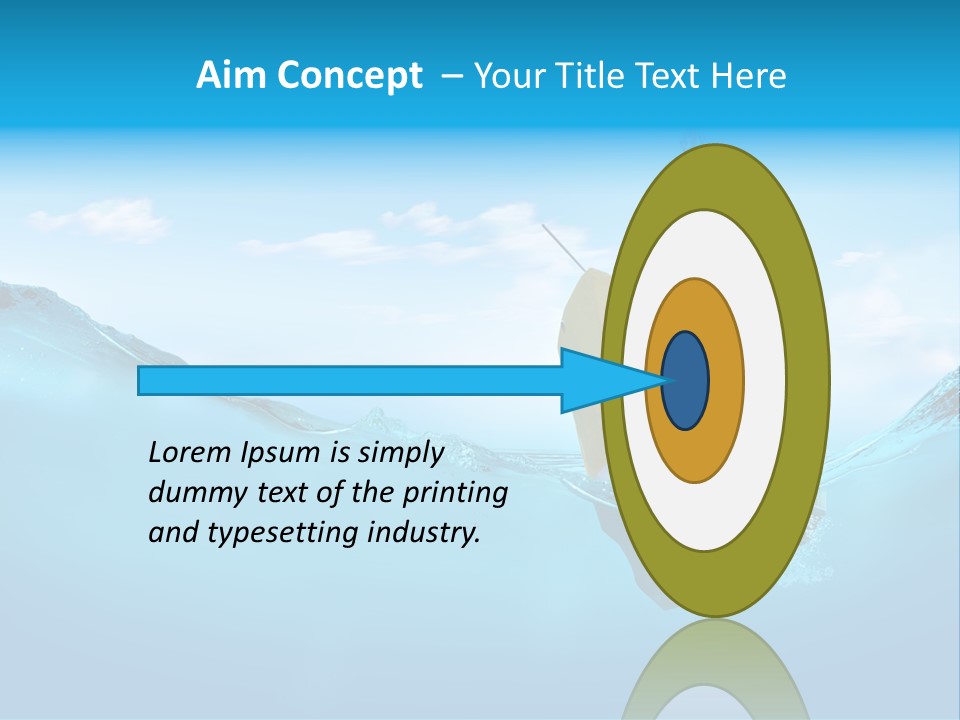 Aim Concept – Your Title Text Here

Lorem Ipsum is simply dummy text of the printing and typesetting industry.